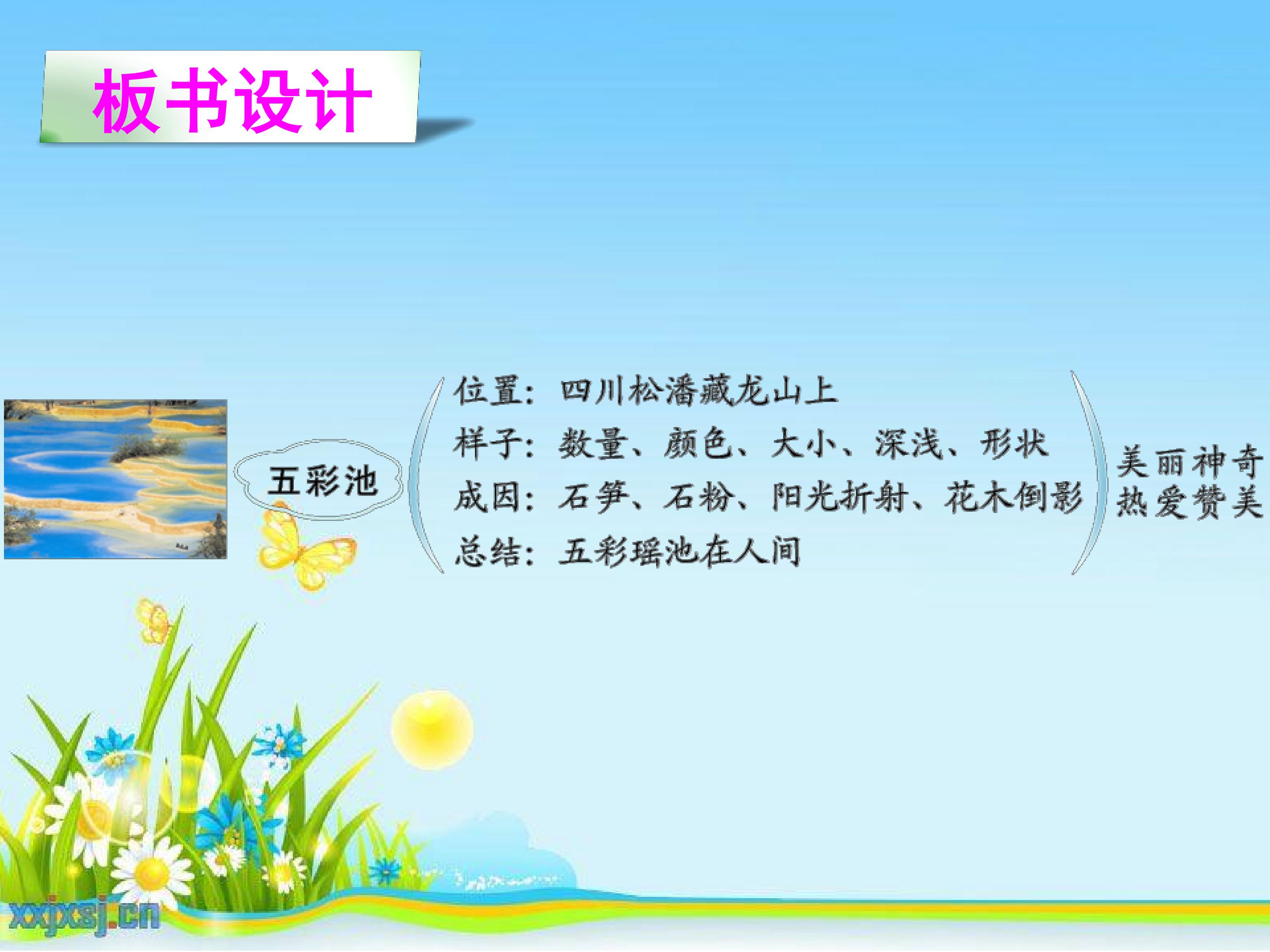 板书设计

五彩池

位置：四川松潘藏龙山上
样子：数量、颜色、大小、深浅、形状
成因：石笋、石粉、阳光折射、花木倒影
总结：五彩瑶池在人间

美丽神奇
热爱赞美

xxjxsj.cn